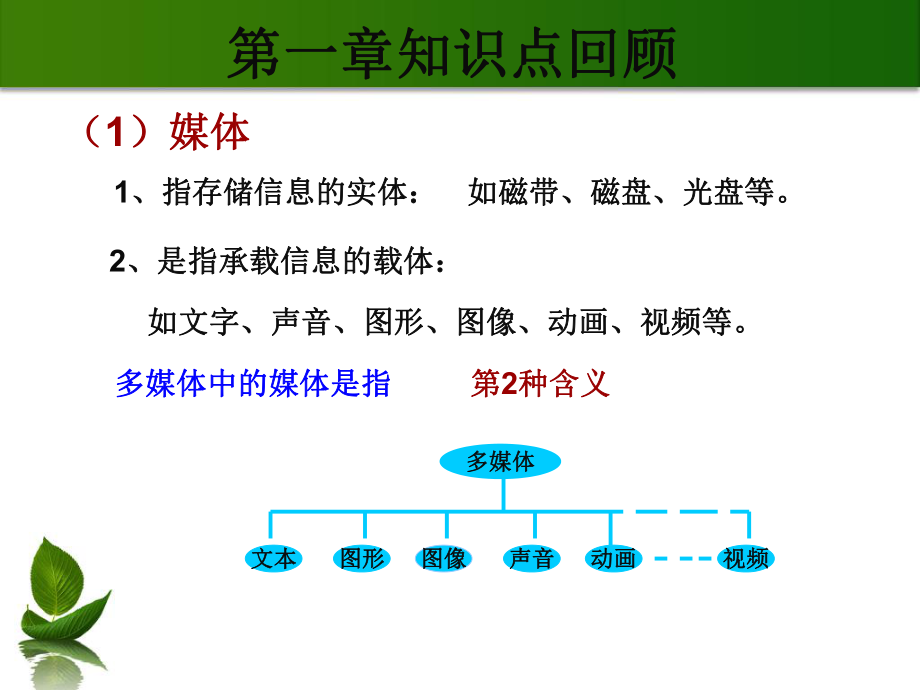 第一章知识点回顾

（1）媒体

1、指存储信息的实体： 如磁带、磁盘、光盘等。

2、是指承载信息的载体：

如文字、声音、图形、图像、动画、视频等。

多媒体中的媒体是指 第2种含义

多媒体

文本 图形 图像 声音 动画 视频